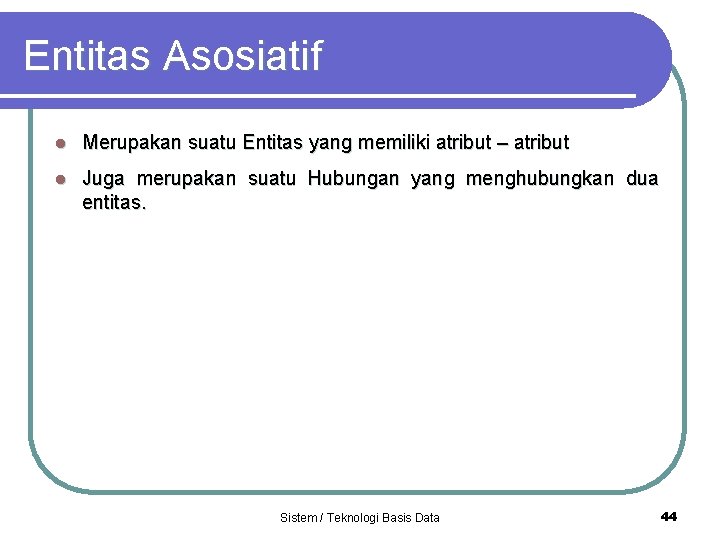 Entitas Asosiatif

- Merupakan suatu Entitas yang memiliki atribut – atribut
- Juga merupakan suatu Hubungan yang menghubungkan dua entitas.

Sistem / Teknologi Basis Data

44